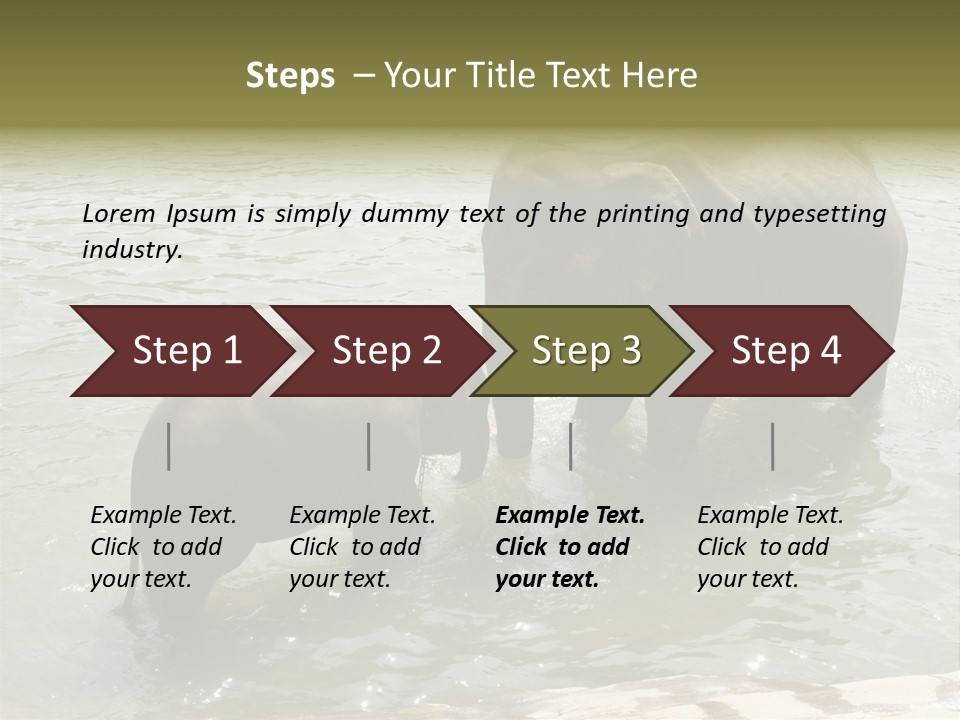 Steps – Your Title Text Here

Lorem Ipsum is simply dummy text of the printing and typesetting industry.

Step 1

Step 2

Step 3

Step 4

Example Text. Click to add your text.

Example Text. Click to add your text.

Example Text. Click to add your text.

Example Text. Click to add your text.